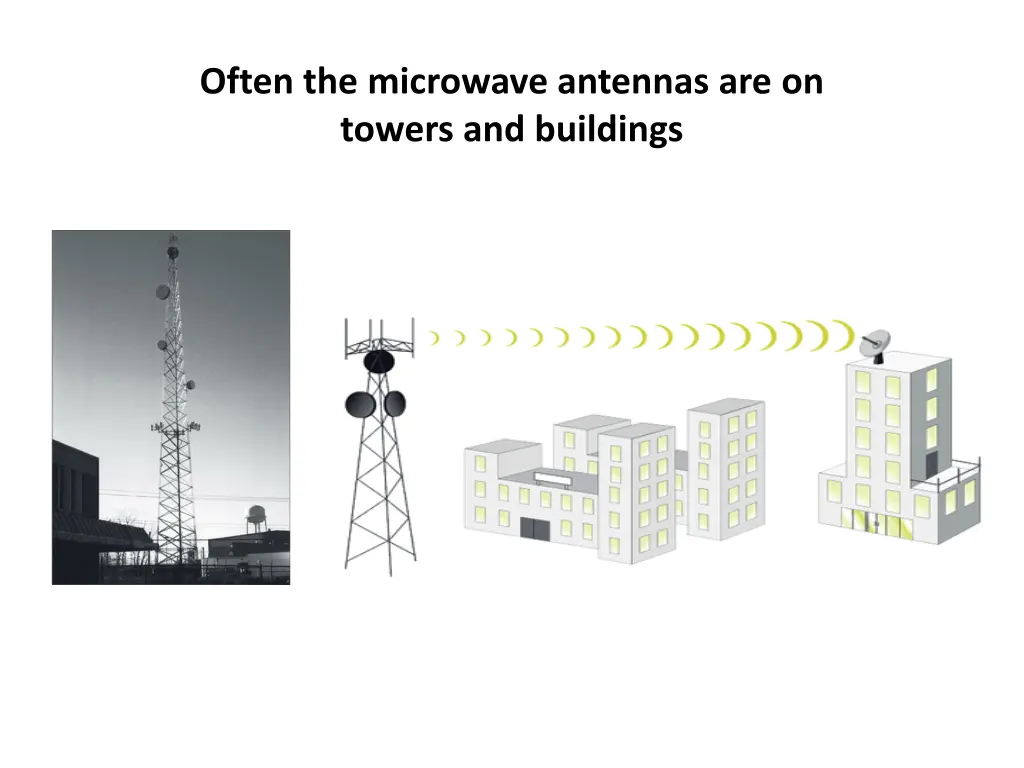 Often the microwave antennas are on towers and buildings